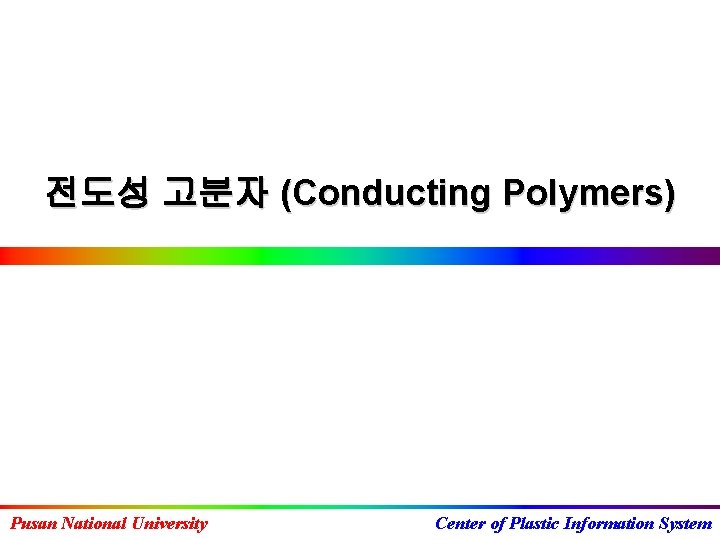 전도성 고분자 (Conducting Polymers)

Pusan National University

Center of Plastic Information System